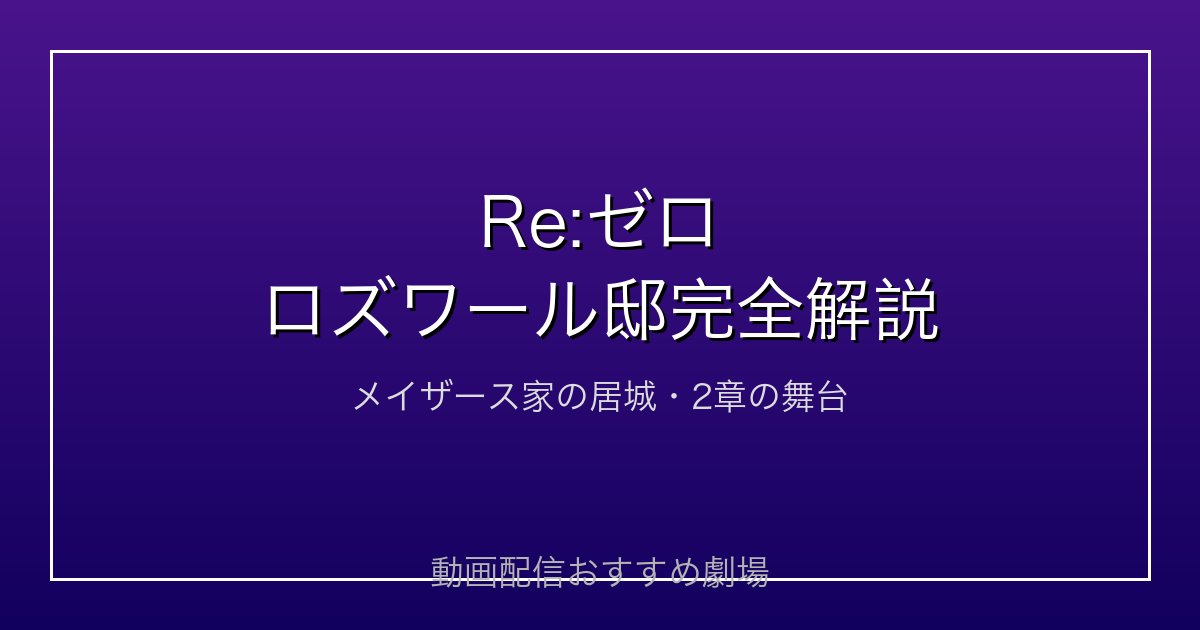 Re:ゼロ
ロズワール邸完全解説

メイザース家の居城・2章の舞台

動画配信おすすめ劇場